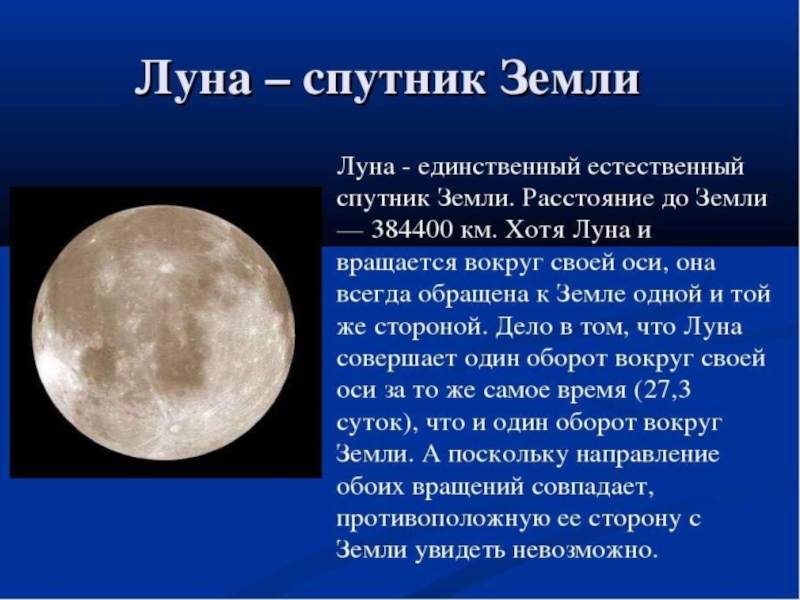 Луна – спутник Земли

Луна - единственный естественный спутник Земли. Расстояние до Земли — 384400 км. Хотя Луна и вращается вокруг своей оси, она всегда обращена к Земле одной и той же стороной. Дело в том, что Луна совершает один оборот вокруг своей оси за то же самое время (27,3 суток), что и один оборот вокруг Земли. А поскольку направление обоих вращений совпадает, противоположную ее сторону с Земли увидеть невозможно.